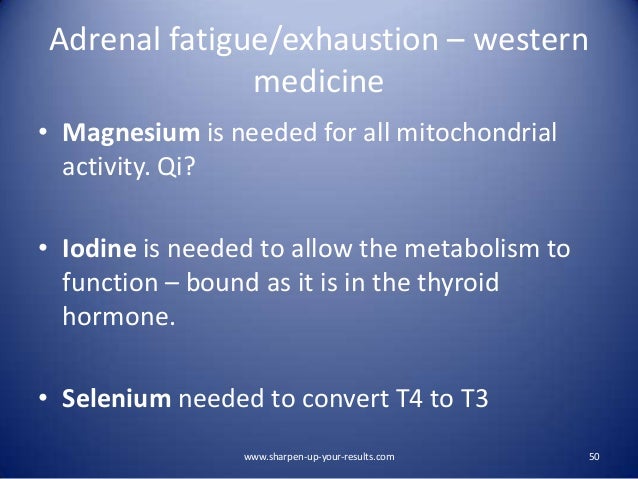 Adrenal fatigue/exhaustion – western medicine

• Magnesium is needed for all mitochondrial activity. Qi?

• Iodine is needed to allow the metabolism to function – bound as it is in the thyroid hormone.

• Selenium needed to convert T4 to T3

www.sharpen-up-your-results.com

50